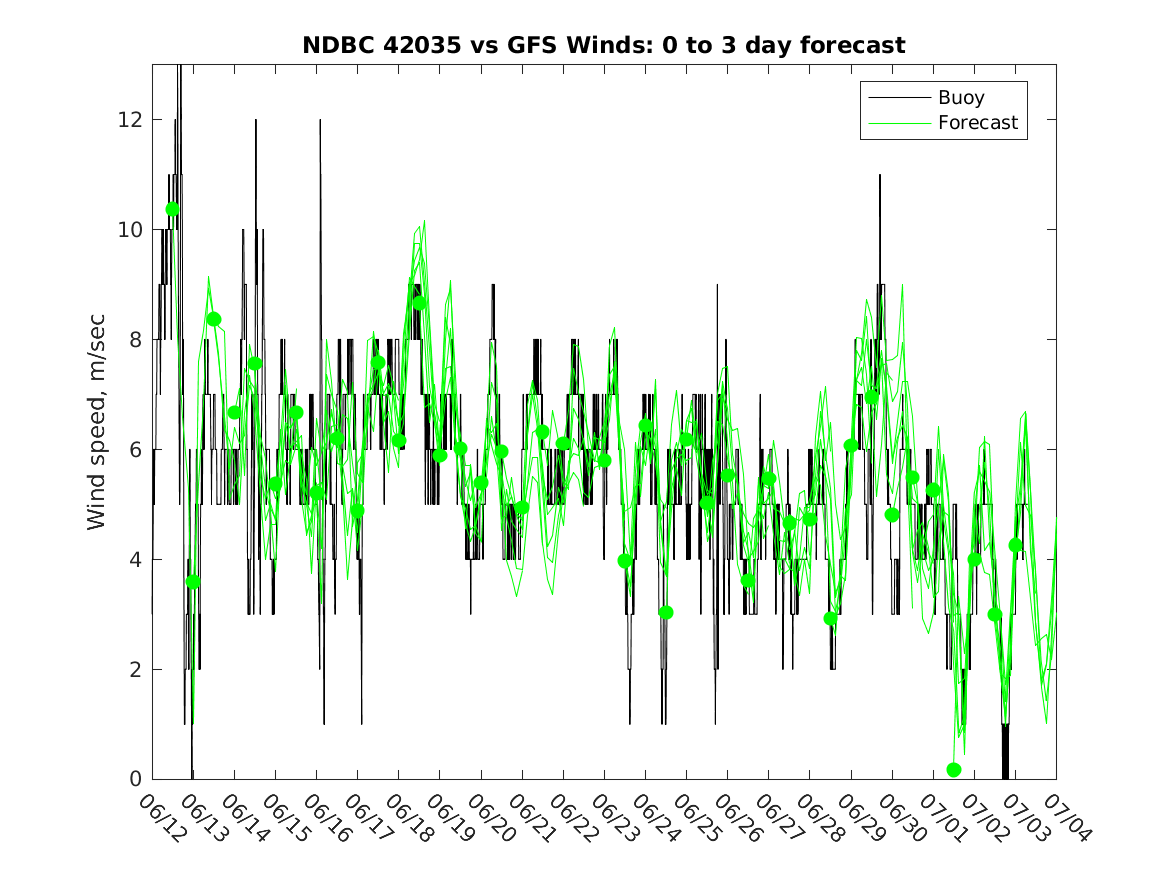 NDBC 42035 vs GFS Winds: 0 to 3 day forecast

Buoy
Forecast

Wind speed, m/sec

12
10
8
6
4
2
0

06/12
06/13
06/14
06/15
06/16
06/17
06/18
06/19
06/20
06/21
06/22
06/23
06/24
06/25
06/26
06/27
06/28
06/29
06/30
07/01
07/02
07/03
07/04